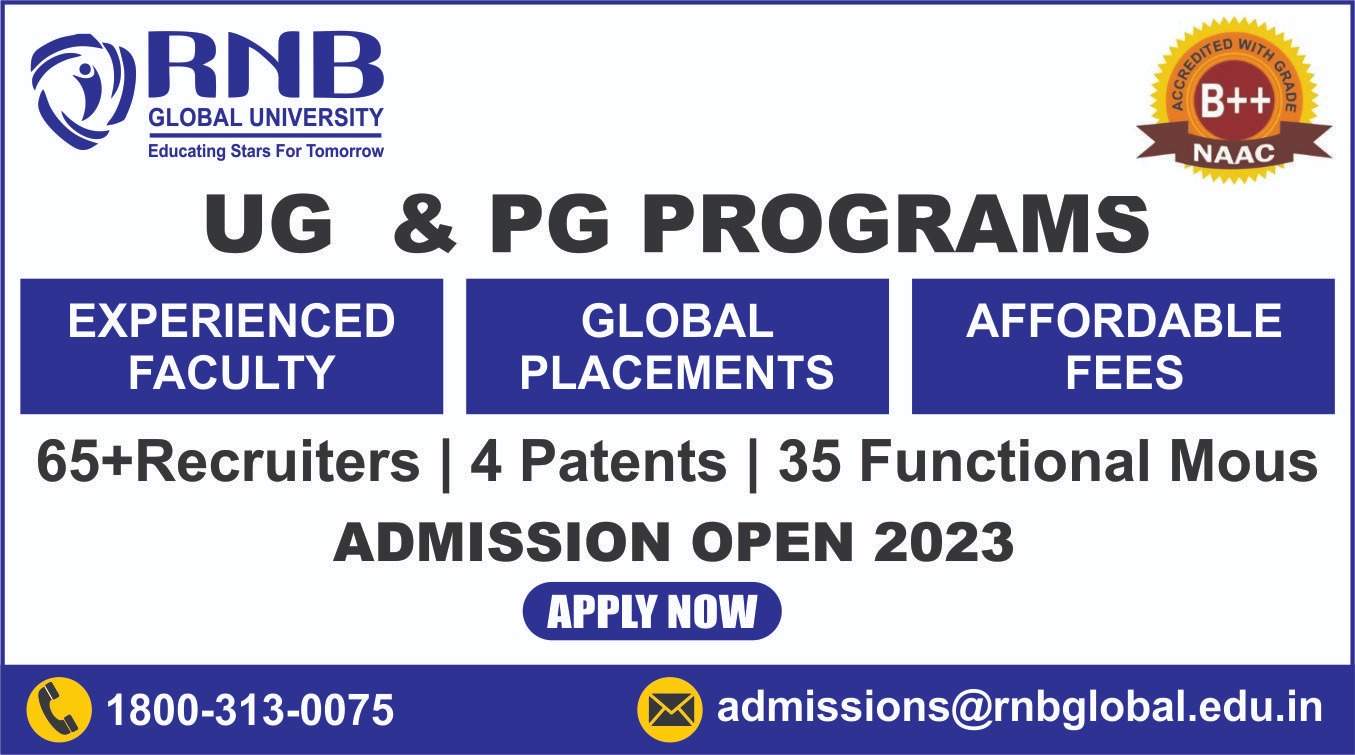 RNB
GLOBAL UNIVERSITY
Educating Stars For Tomorrow

ACCREDITED WITH GRADE
B++
NAAC

UG & PG PROGRAMS

EXPERIENCED FACULTY

GLOBAL PLACEMENTS

AFFORDABLE FEES

65+Recruiters | 4 Patents | 35 Functional Mous

ADMISSION OPEN 2023

APPLY NOW

1800-313-0075

admissions@rnbglobal.edu.in